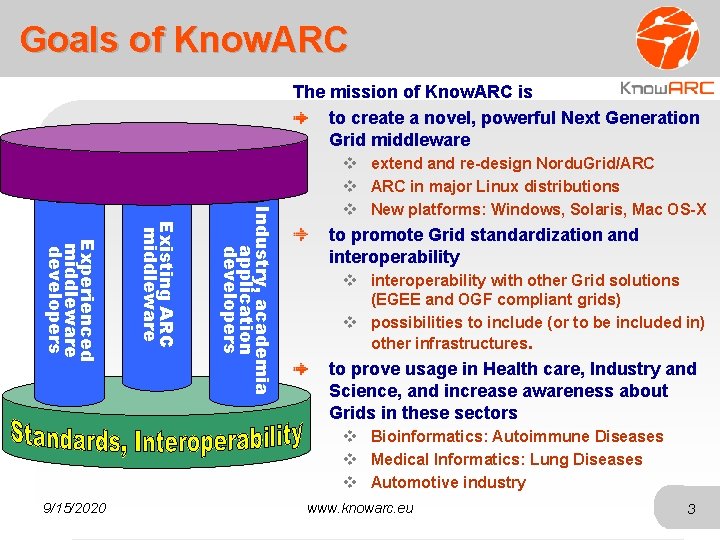 Goals of KnowARC

KnowARC

Experienced middleware developers

Existing ARC middleware

Industry, academia application developers

Standards, Interoperability

The mission of KnowARC is

to create a novel, powerful Next Generation Grid middleware

extend and re-design NorduGrid/ARC

ARC in major Linux distributions

New platforms: Windows, Solaris, Mac OS-X

to promote Grid standardization and interoperability

interoperability with other Grid solutions (EGEE and OGF compliant grids)

possibilities to include (or to be included in) other infrastructures.

to prove usage in Health care, Industry and Science, and increase awareness about Grids in these sectors

Bioinformatics: Autoimmune Diseases

Medical Informatics: Lung Diseases

Automotive industry

9/15/2020

www.knowarc.eu

3